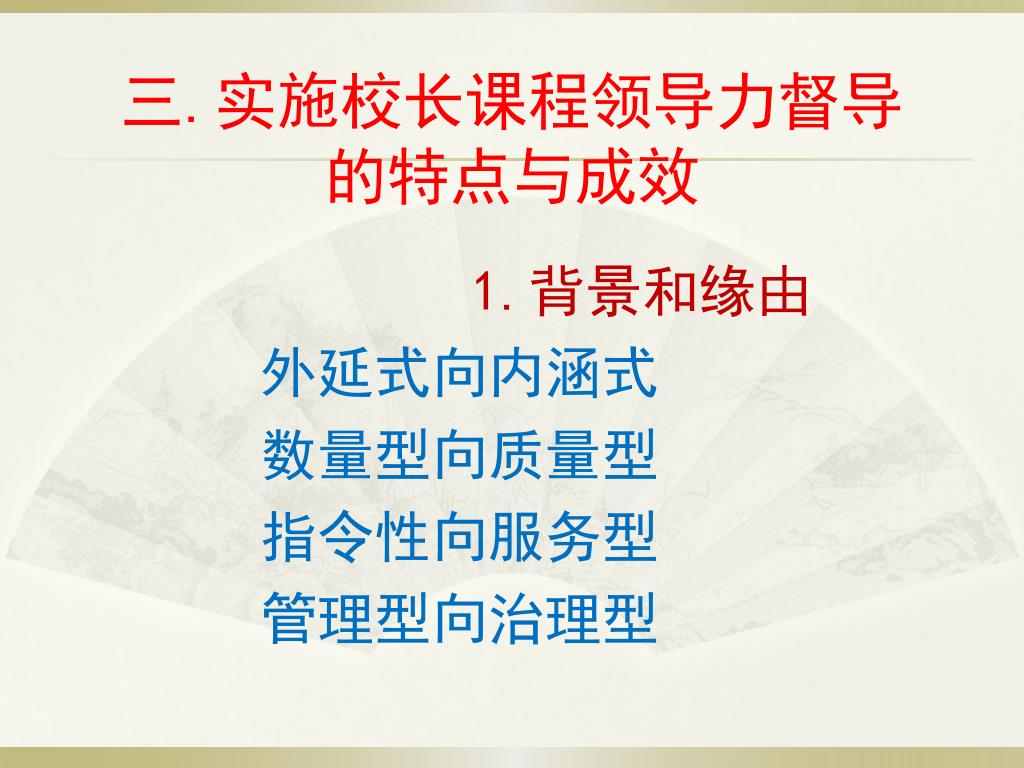 三. 实施校长课程领导力督导的特点与成效

1. 背景和缘由

外延式向内涵式
数量型向质量型
指令性向服务型
管理型向治理型